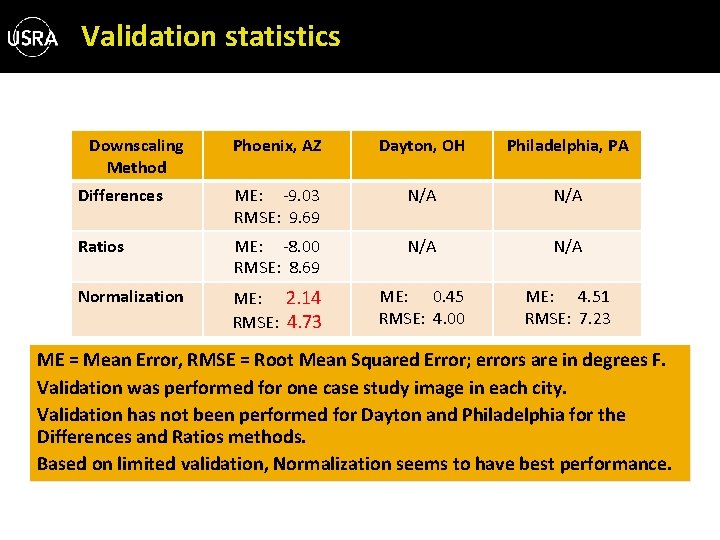 USRA Validation statistics

| Downscaling Method | Phoenix, AZ | Dayton, OH | Philadelphia, PA |
|---|---|---|---|
| Differences | ME: -9.03 RMSE: 9.69 | N/A | N/A |
| Ratios | ME: -8.00 RMSE: 8.69 | N/A | N/A |
| Normalization | ME: 2.14 RMSE: 4.73 | ME: 0.45 RMSE: 4.00 | ME: 4.51 RMSE: 7.23 |

ME = Mean Error, RMSE = Root Mean Squared Error; errors are in degrees F.

Validation was performed for one case study image in each city.

Validation has not been performed for Dayton and Philadelphia for the Differences and Ratios methods.

Based on limited validation, Normalization seems to have best performance.